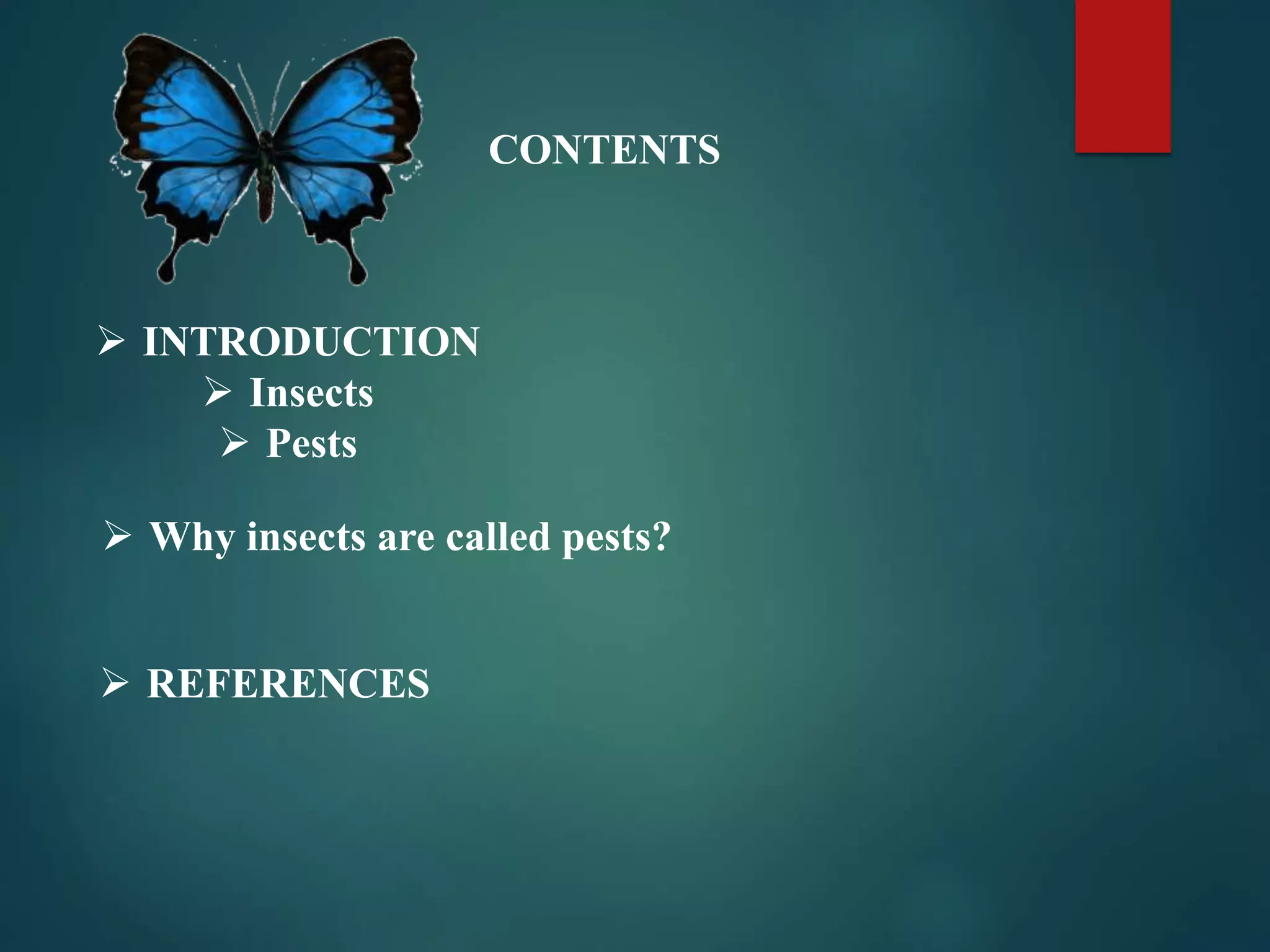 CONTENTS

➢ INTRODUCTION
➢ Insects
➢ Pests

➢ Why insects are called pests?

➢ REFERENCES